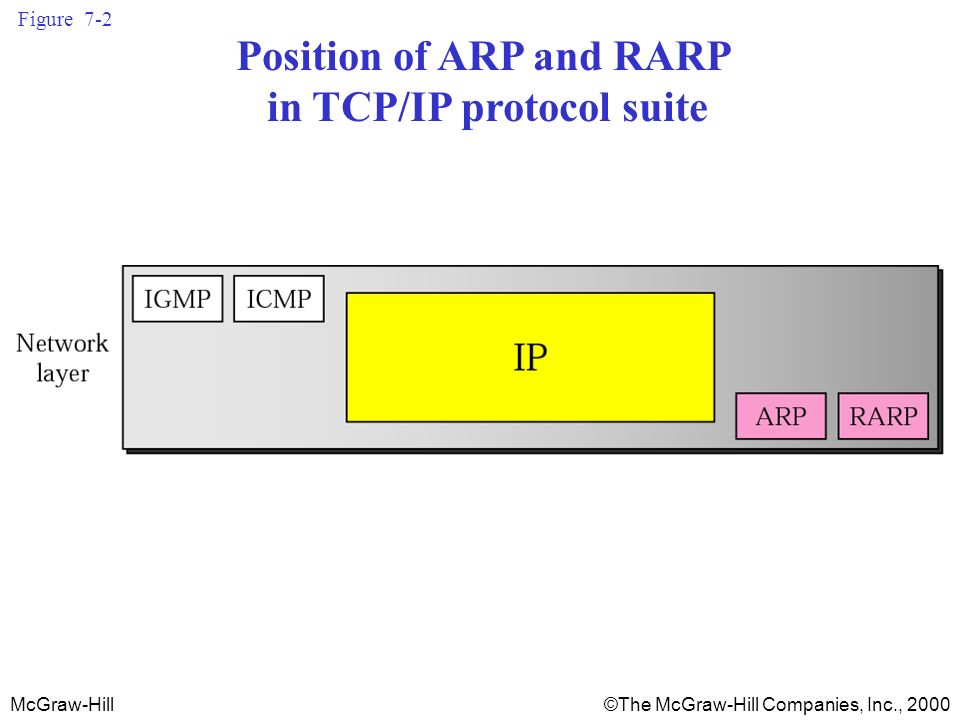 Figure 7-2

Position of ARP and RARP in TCP/IP protocol suite

Network layer

IGMP

ICMP

IP

ARP

RARP

McGraw-Hill

©The McGraw-Hill Companies, Inc., 2000